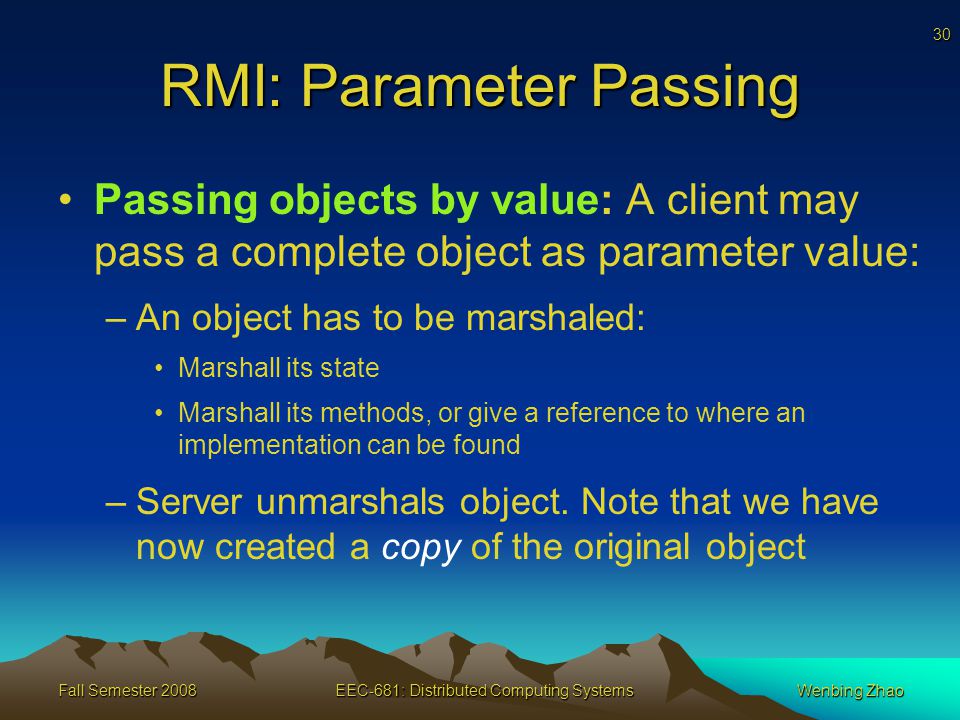 30

RMI: Parameter Passing

• Passing objects by value: A client may pass a complete object as parameter value:

– An object has to be marshaled:

• Marshall its state

• Marshall its methods, or give a reference to where an implementation can be found

– Server unmarshals object. Note that we have now created a copy of the original object

Fall Semester 2008 EEC-681: Distributed Computing Systems Wenbing Zhao